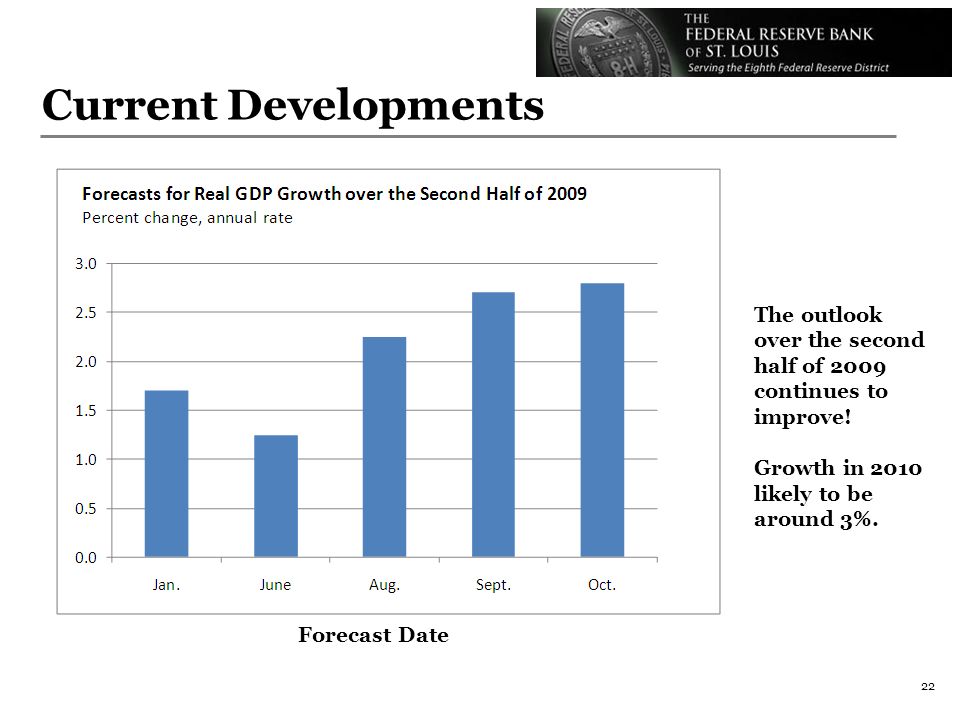 THE FEDERAL RESERVE BANK OF ST. LOUIS
Serving the Eighth Federal Reserve District

Current Developments

Forecasts for Real GDP Growth over the Second Half of 2009
Percent change, annual rate

3.0
2.5
2.0
1.5
1.0
0.5
0.0

Jan.
June
Aug.
Sept.
Oct.

Forecast Date

The outlook over the second half of 2009 continues to improve!

Growth in 2010 likely to be around 3%.

22